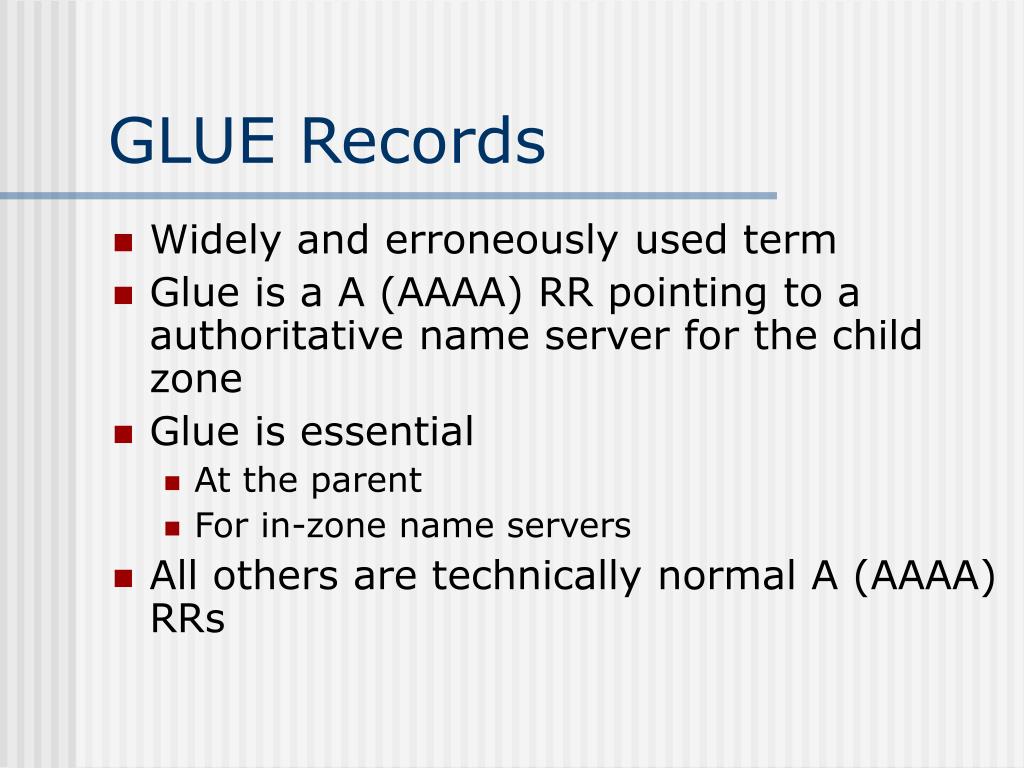 GLUE Records

- Widely and erroneously used term
- Glue is a A (AAAA) RR pointing to a authoritative name server for the child zone
- Glue is essential
  - At the parent
  - For in-zone name servers
- All others are technically normal A (AAAA) RRs